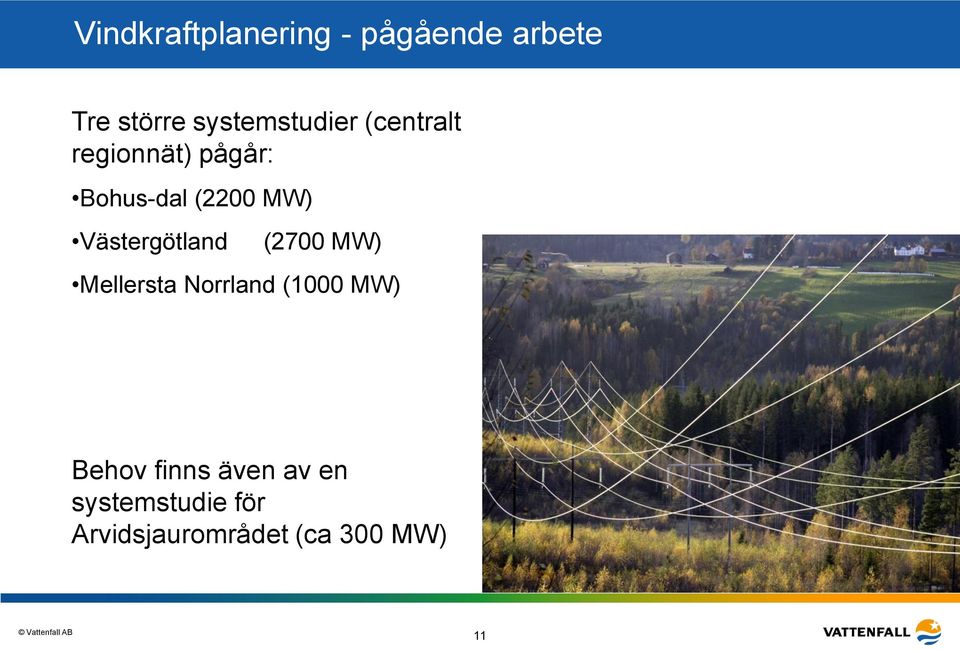 Vindkraftplanering - pågående arbete

Tre större systemstudier (centralt regionnät) pågår:

•Bohus-dal (2200 MW)

•Västergötland (2700 MW)

•Mellersta Norrland (1000 MW)

Behov finns även av en systemstudie för Arvidsjaurområdet (ca 300 MW)

© Vattenfall AB

11

VATTENFALL